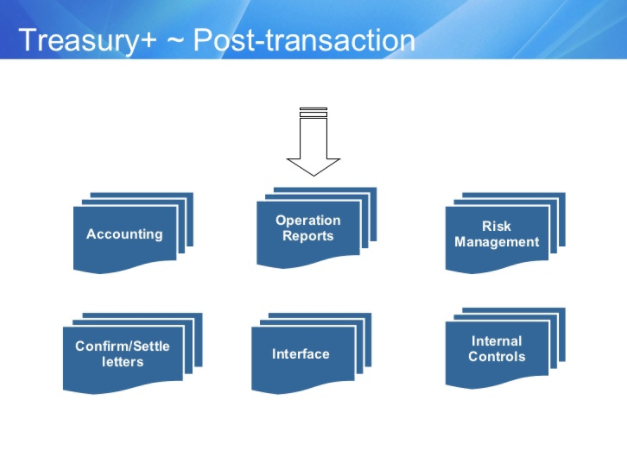 Treasury+ ~ Post-transaction

Accounting

Operation Reports

Risk Management

Confirm/Settle letters

Interface

Internal Controls